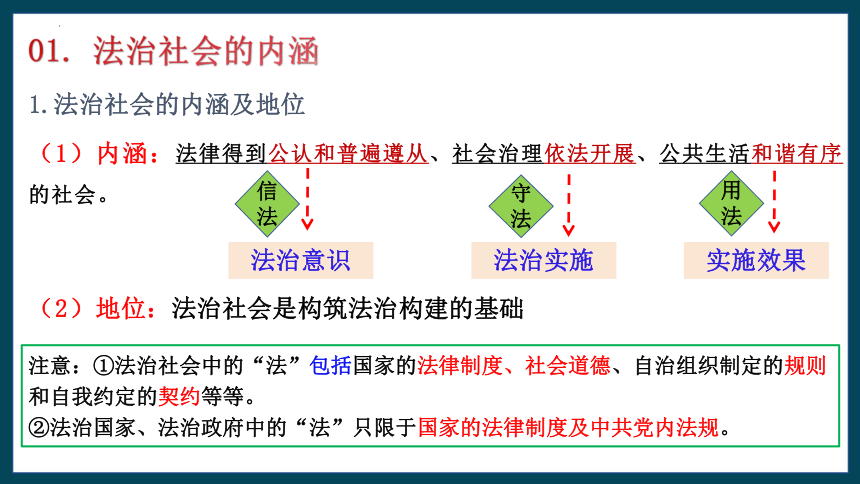 01. 法治社会的内涵

1.法治社会的内涵及地位

（1）内涵：法律得到公认和普遍遵从、社会治理依法开展、公共生活和谐有序的社会。

信法

守法

用法

法治意识

法治实施

实施效果

（2）地位：法治社会是构筑法治构建的基础

注意：①法治社会中的“法”包括国家的法律制度、社会道德、自治组织制定的规则和自我约定的契约等等。
②法治国家、法治政府中的“法”只限于国家的法律制度及中共党内法规。